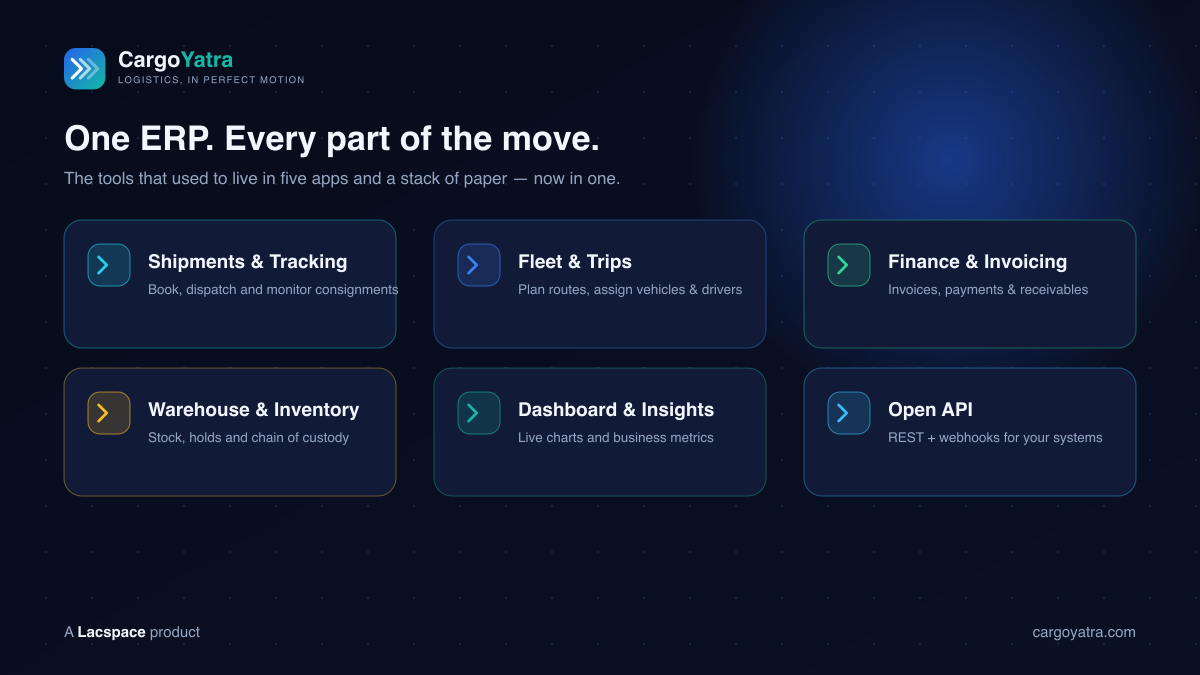 CargoYatra
LOGISTICS, IN PERFECT MOTION

One ERP. Every part of the move.

The tools that used to live in five apps and a stack of paper — now in one.

Shipments & Tracking
Book, dispatch and monitor consignments

Fleet & Trips
Plan routes, assign vehicles & drivers

Finance & Invoicing
Invoices, payments & receivables

Warehouse & Inventory
Stock, holds and chain of custody

Dashboard & Insights
Live charts and business metrics

Open API
REST + webhooks for your systems

A Lacspace product

cargoyatra.com